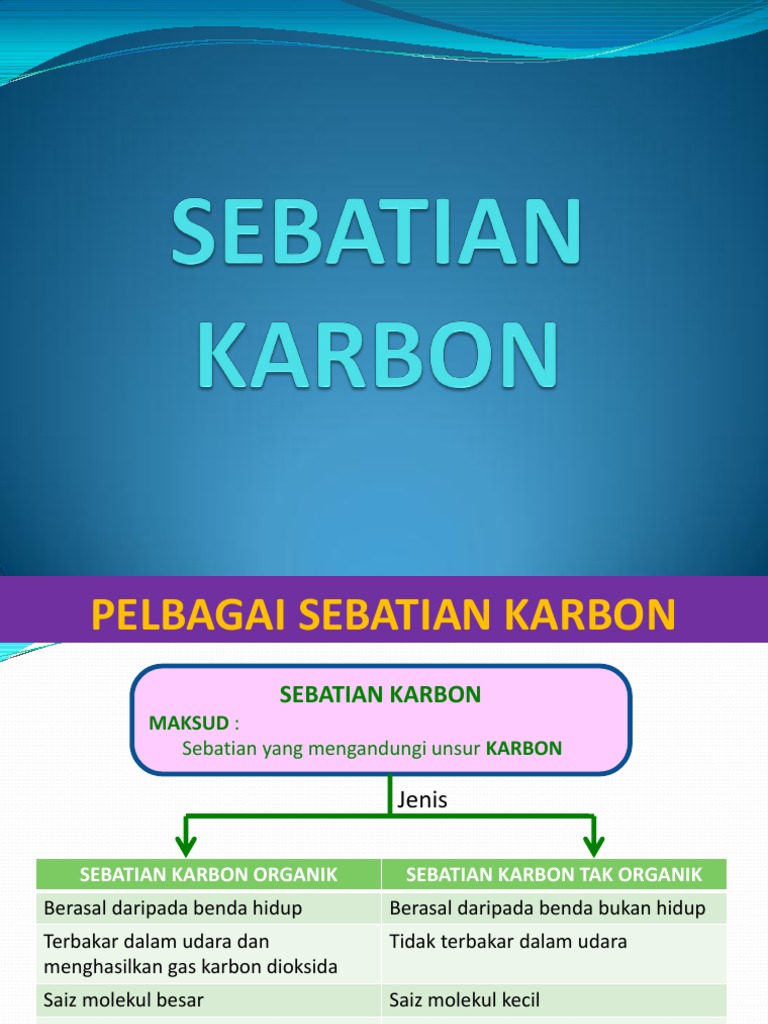 SEBATIAN KARBON

PELBAGAI SEBATIAN KARBON

SEBATIAN KARBON
MAKSUD :
Sebatian yang mengandungi unsur KARBON

Jenis

| SEBATIAN KARBON ORGANIK | SEBATIAN KARBON TAK ORGANIK |
|---|---|
| Berasal daripada benda hidup | Berasal daripada benda bukan hidup |
| Terbakar dalam udara dan menghasilkan gas karbon dioksida | Tidak terbakar dalam udara |
| Saiz molekul besar | Saiz molekul kecil |